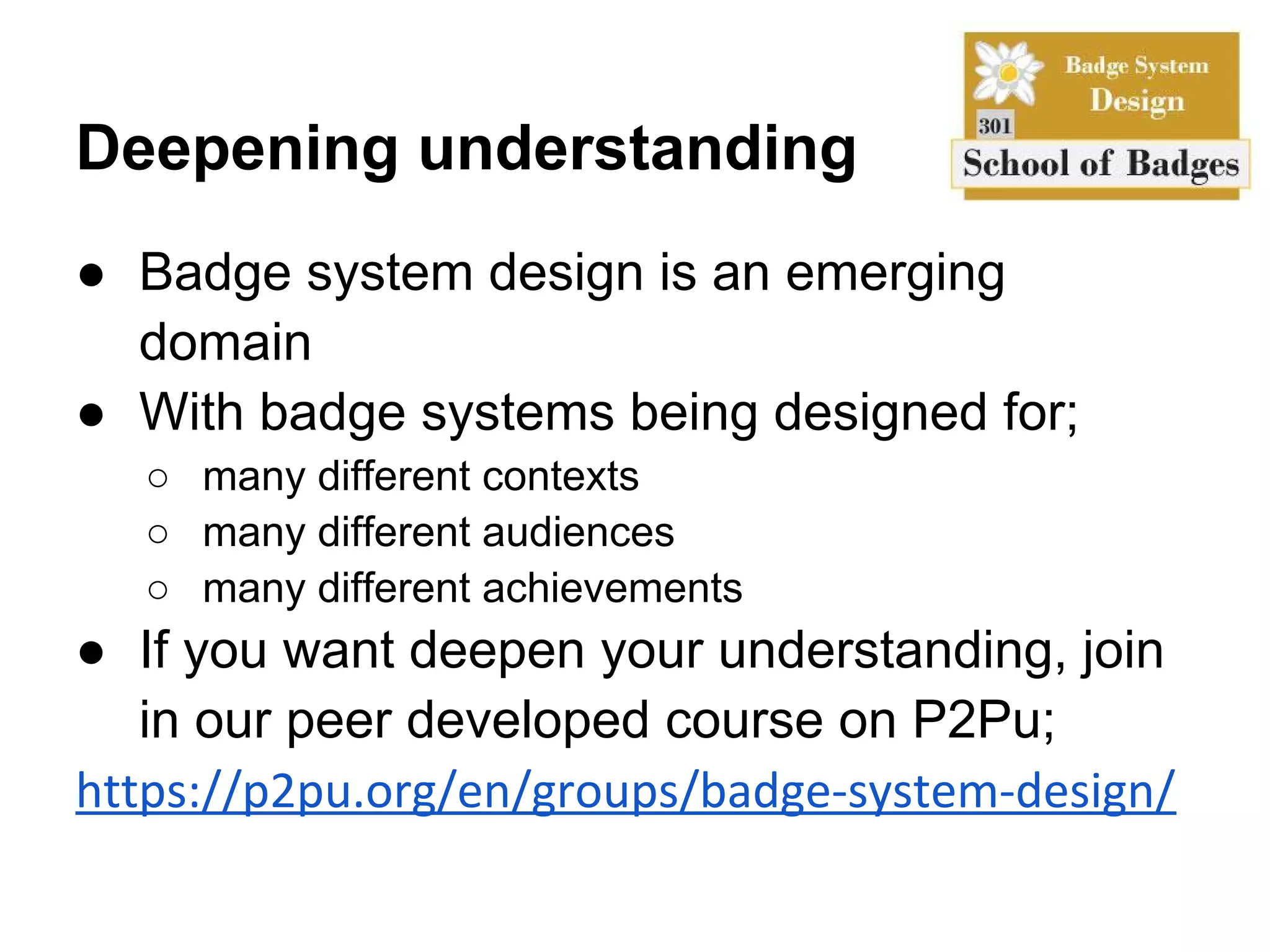 Deepening understanding

Badge System Design
301
School of Badges

● Badge system design is an emerging domain
● With badge systems being designed for;
○ many different contexts
○ many different audiences
○ many different achievements
● If you want deepen your understanding, join in our peer developed course on P2Pu;
https://p2pu.org/en/groups/badge-system-design/